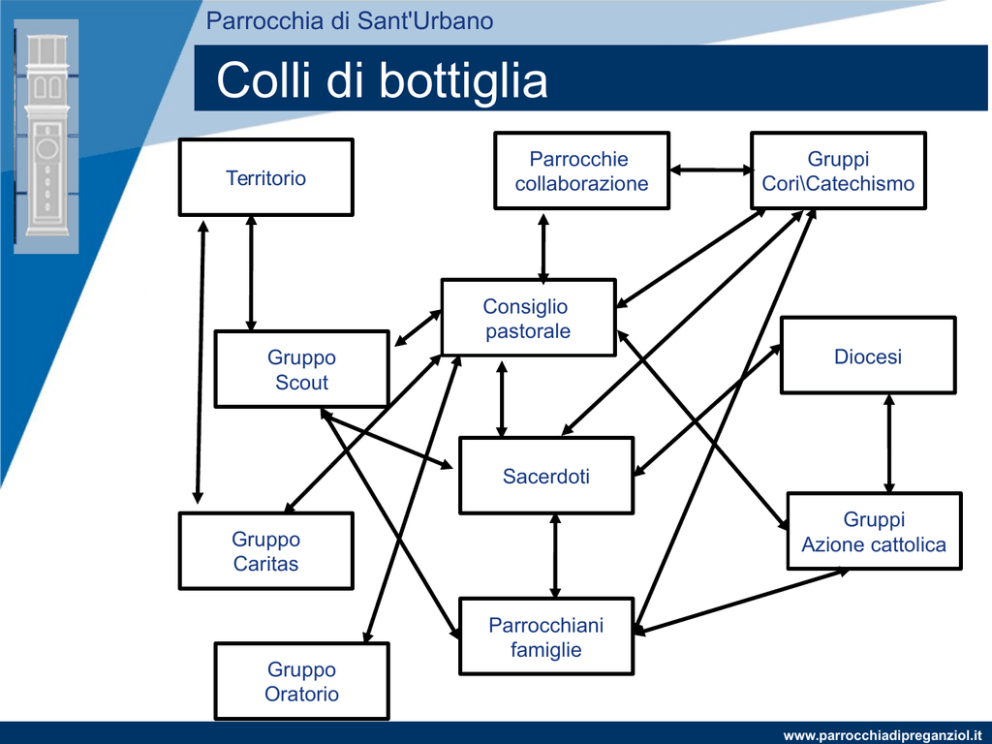 Parrocchia di Sant'Urbano

Colli di bottiglia

Territorio

Parrocchie collaborazione

Gruppi Cori\Catechismo

Consiglio pastorale

Gruppo Scout

Diocesi

Sacerdoti

Gruppo Caritas

Gruppi Azione cattolica

Parrocchiani famiglie

Gruppo Oratorio

www.parrocchiadipreganziol.it